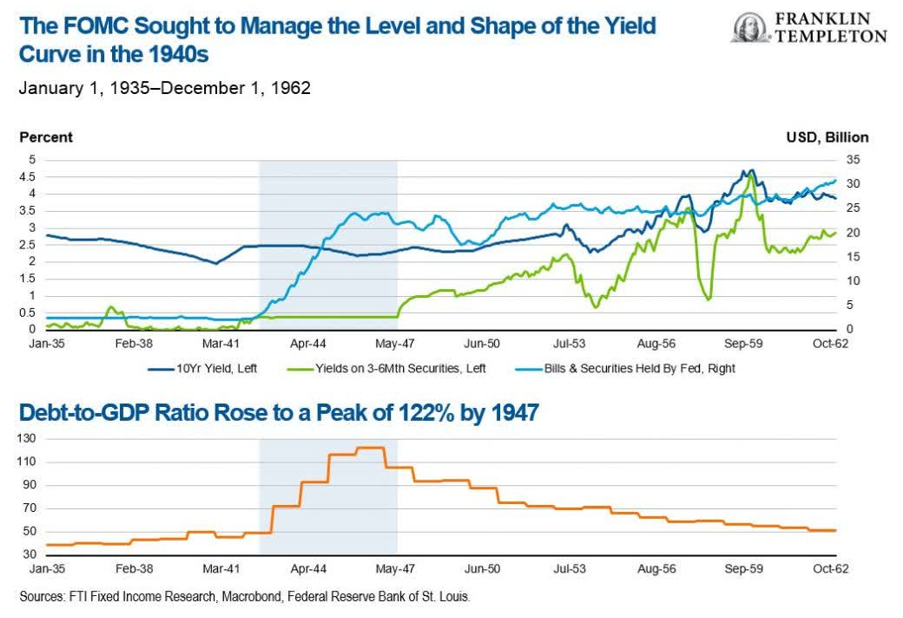 The FOMC Sought to Manage the Level and Shape of the Yield Curve in the 1940s

FRANKLIN TEMPLETON

January 1, 1935–December 1, 1962

Percent

USD, Billion

5
4.5
4
3.5
3
2.5
2
1.5
1
0.5
0

35
30
25
20
15
10
5
0

Jan-35 Feb-38 Mar-41 Apr-44 May-47 Jun-50 Jul-53 Aug-56 Sep-59 Oct-62

10Yr Yield, Left
Yields on 3-6Mth Securities, Left
Bills & Securities Held By Fed, Right

Debt-to-GDP Ratio Rose to a Peak of 122% by 1947

130
110
90
70
50
30

Jan-35 Feb-38 Mar-41 Apr-44 May-47 Jun-50 Jul-53 Aug-56 Sep-59 Oct-62

Sources: FTI Fixed Income Research, Macrobond, Federal Reserve Bank of St. Louis.